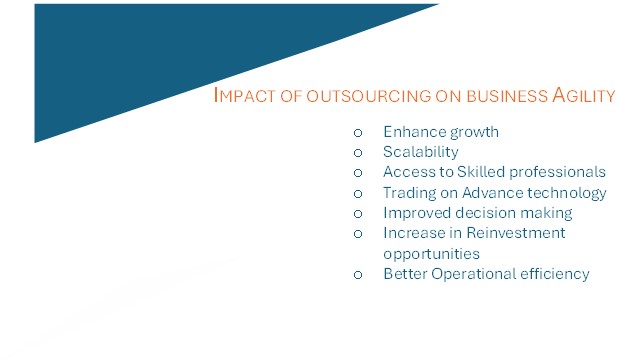 IMPACT OF OUTSOURCING ON BUSINESS AGILITY

o Enhance growth
o Scalability
o Access to Skilled professionals
o Trading on Advance technology
o Improved decision making
o Increase in Reinvestment opportunities
o Better Operational efficiency